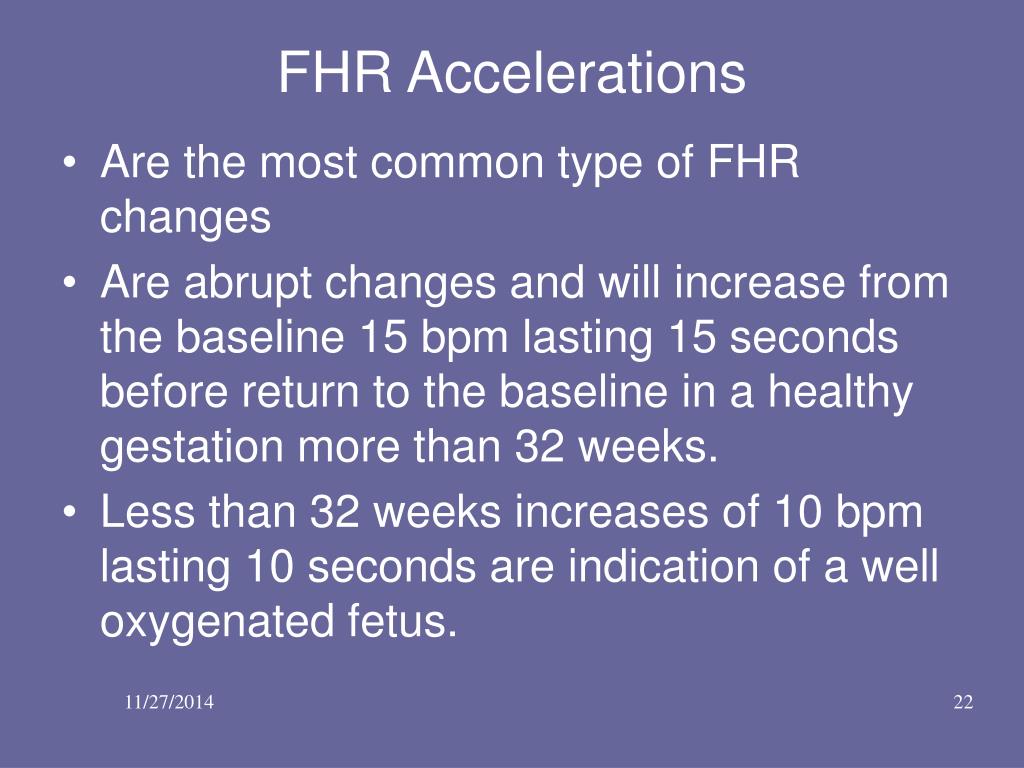 FHR Accelerations

• Are the most common type of FHR changes
• Are abrupt changes and will increase from the baseline 15 bpm lasting 15 seconds before return to the baseline in a healthy gestation more than 32 weeks.
• Less than 32 weeks increases of 10 bpm lasting 10 seconds are indication of a well oxygenated fetus.

11/27/2014

22